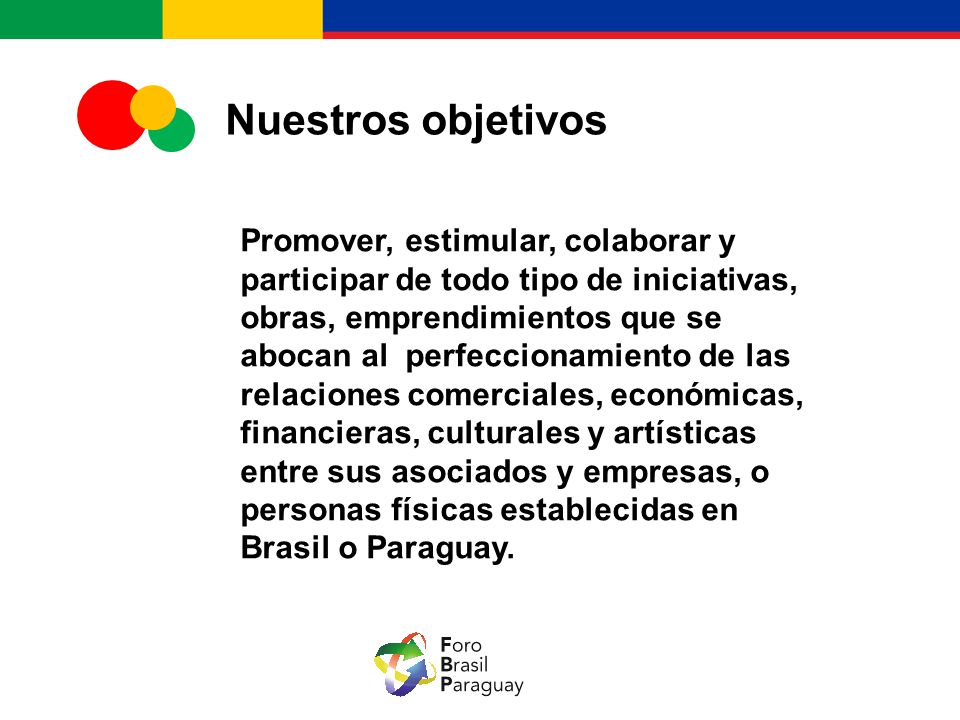 Nuestros objetivos

Promover, estimular, colaborar y participar de todo tipo de iniciativas, obras, emprendimientos que se abocan al  perfeccionamiento de las relaciones comerciales, económicas, financieras, culturales y artísticas entre sus asociados y empresas, o personas físicas establecidas en Brasil o Paraguay.

Foro
Brasil
Paraguay